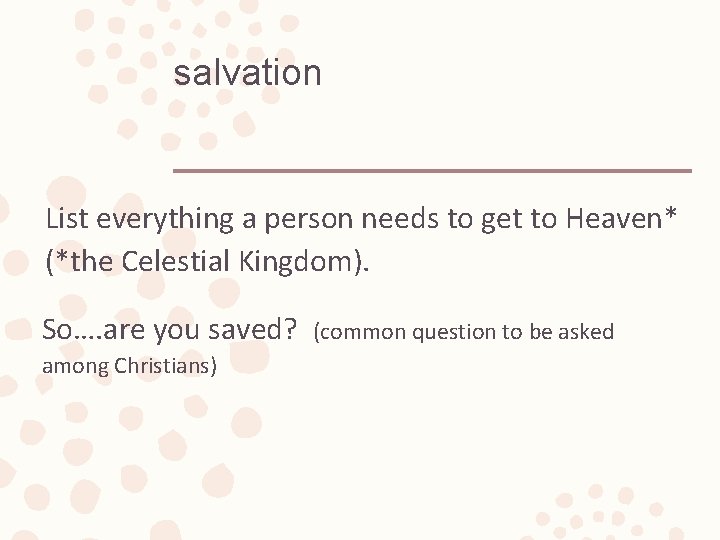 salvation

List everything a person needs to get to Heaven* (*the Celestial Kingdom).

So….are you saved? (common question to be asked among Christians)